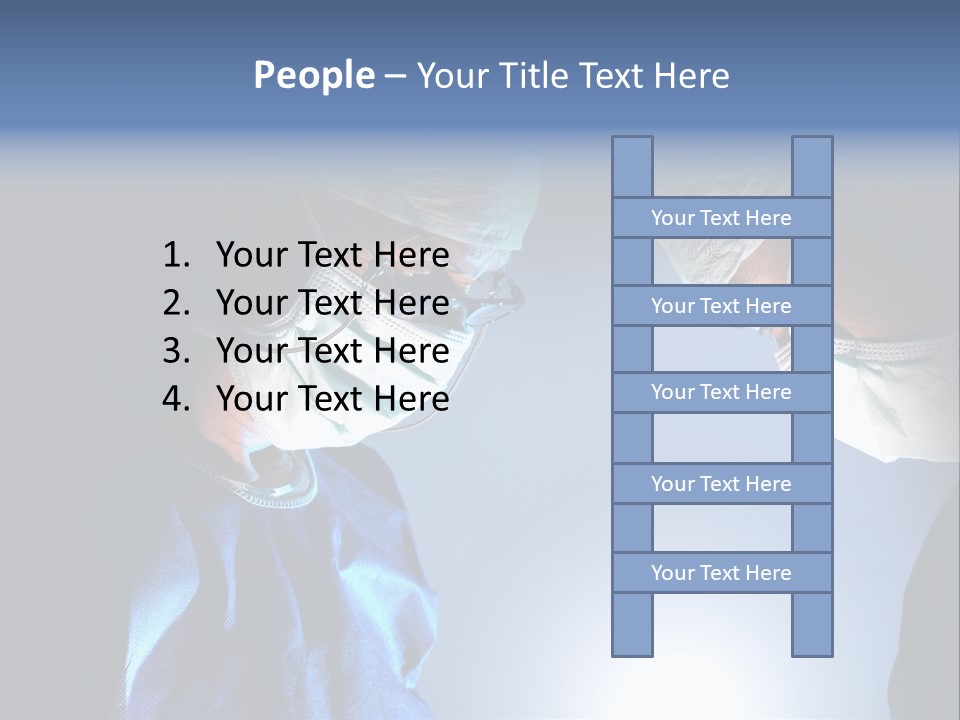 People – Your Title Text Here

1. Your Text Here
2. Your Text Here
3. Your Text Here
4. Your Text Here

Your Text Here

Your Text Here

Your Text Here

Your Text Here

Your Text Here